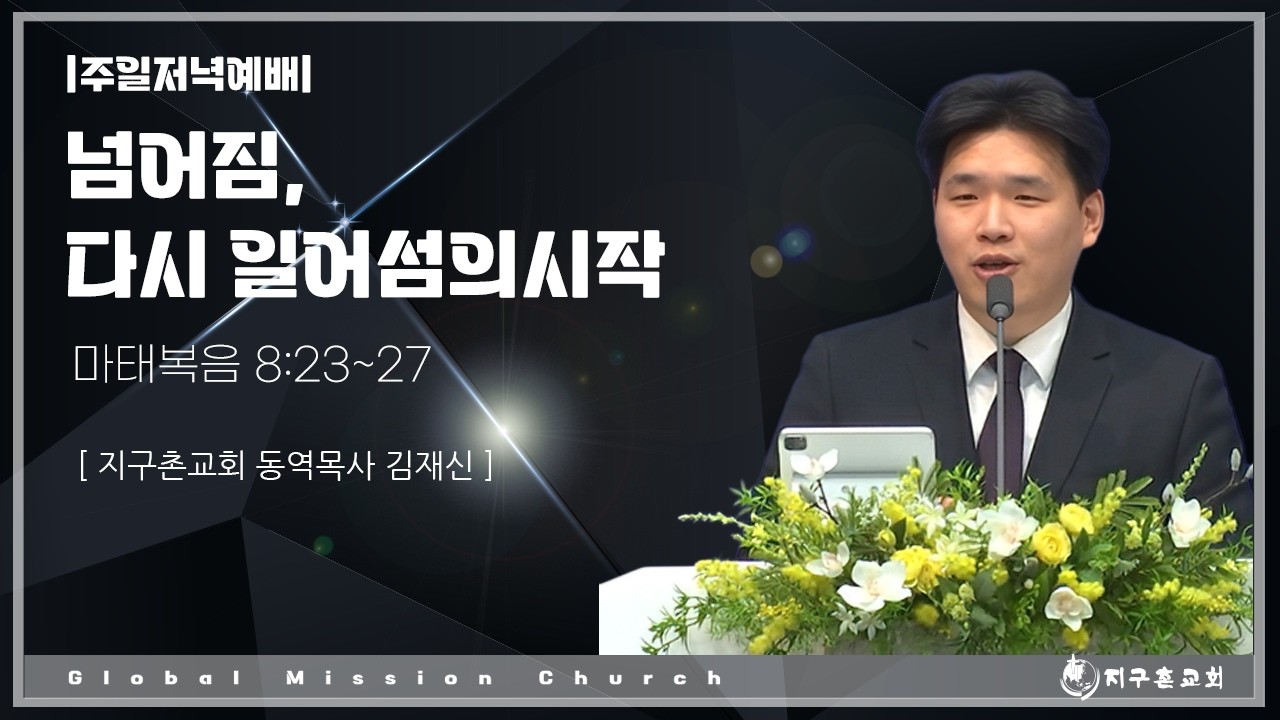 |주일저녁예배|

넘어짐, 다시 일어섬의시작

마태복음 8:23~27

[ 지구촌교회 동역목사 김재신 ]

Global Mission Church

지구촌교회